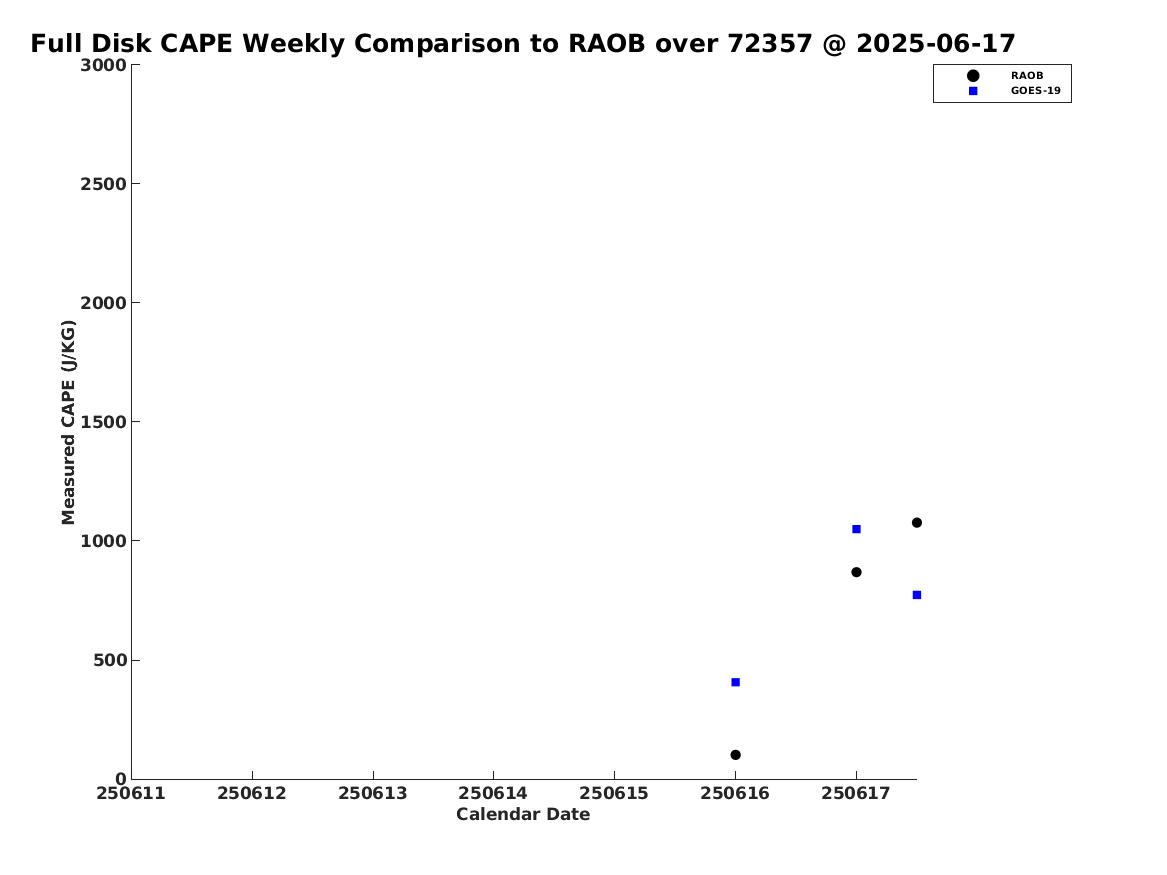 Full Disk CAPE Weekly Comparison to RAOB over 72357 @ 2025-06-17

RAOB
GOES-19

Measured CAPE (J/KG)

3000
2500
2000
1500
1000
500
0

250611 250612 250613 250614 250615 250616 250617

Calendar Date